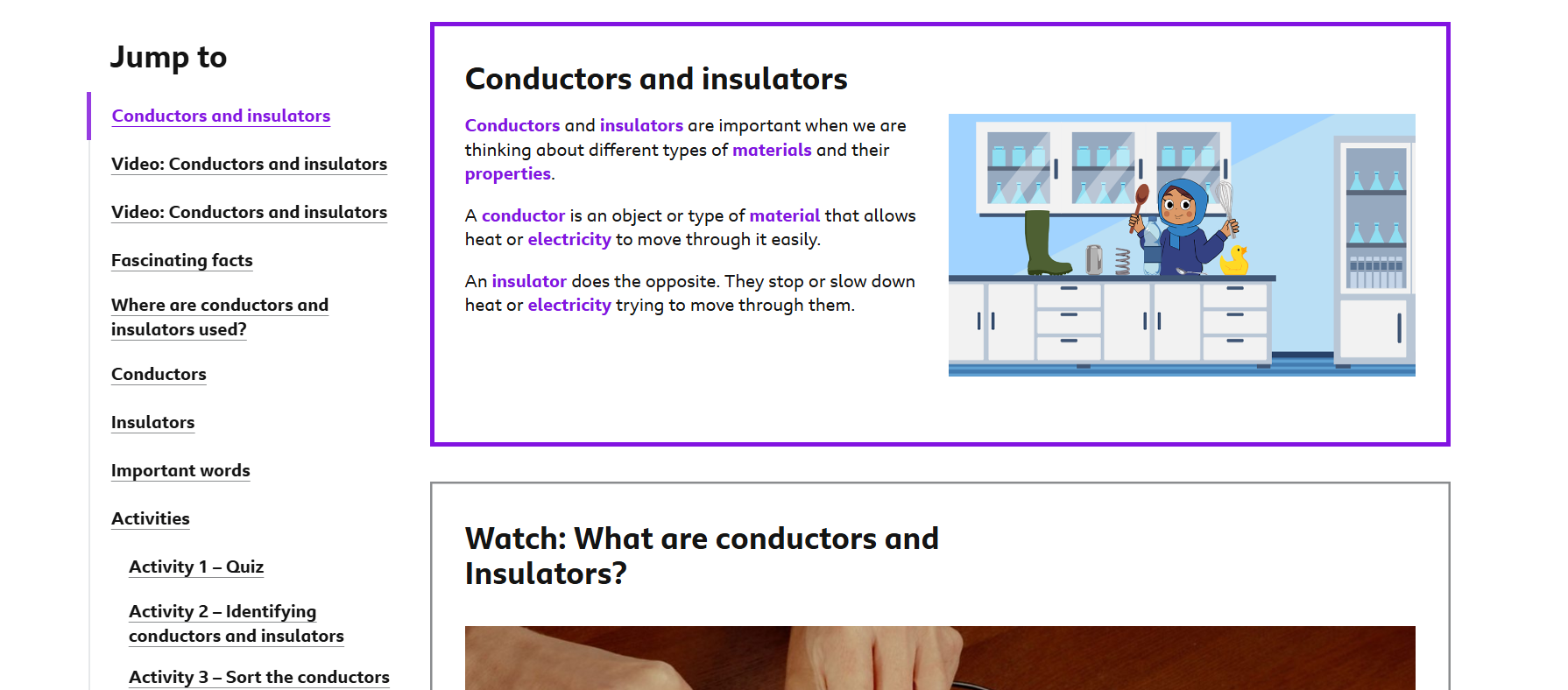 Jump to

Conductors and insulators

Video: Conductors and insulators

Video: Conductors and insulators

Fascinating facts

Where are conductors and insulators used?

Conductors

Insulators

Important words

Activities

Activity 1 – Quiz

Activity 2 – Identifying conductors and insulators

Activity 3 – Sort the conductors

Conductors and insulators

Conductors and insulators are important when we are thinking about different types of materials and their properties.

A conductor is an object or type of material that allows heat or electricity to move through it easily.

An insulator does the opposite. They stop or slow down heat or electricity trying to move through them.

Watch: What are conductors and Insulators?